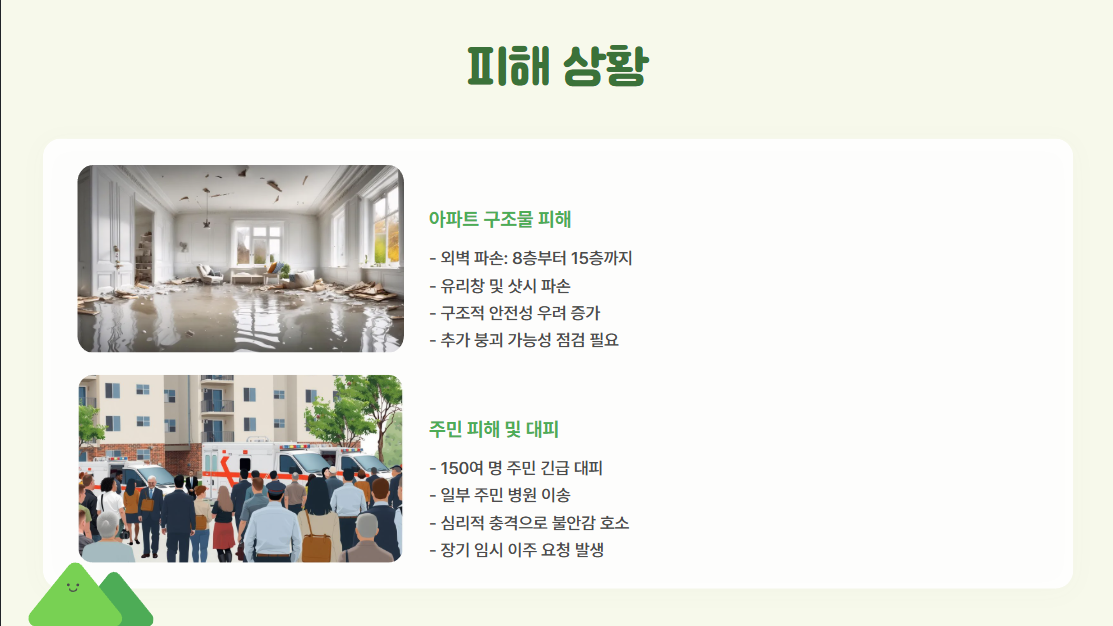 피해 상황

아파트 구조물 피해

- 외벽 파손: 8층부터 15층까지
- 유리창 및 샷시 파손
- 구조적 안전성 우려 증가
- 추가 붕괴 가능성 점검 필요

주민 피해 및 대피

- 150여 명 주민 긴급 대피
- 일부 주민 병원 이송
- 심리적 충격으로 불안감 호소
- 장기 임시 이주 요청 발생